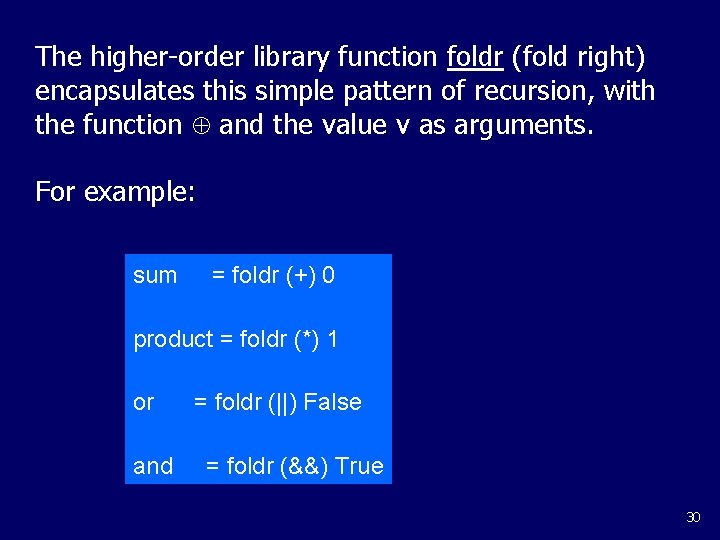 The higher-order library function foldr (fold right) encapsulates this simple pattern of recursion, with the function $\oplus$ and the value v as arguments.

For example:

sum = foldr (+) 0

product = foldr (*) 1

or = foldr (||) False

and = foldr (&&) True

30